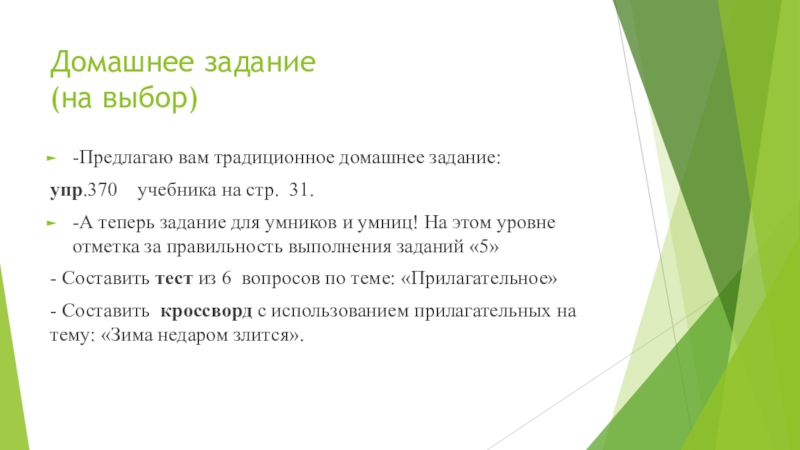 Домашнее задание
(на выбор)

-Предлагаю вам традиционное домашнее задание:

упр.370 учебника на стр. 31.

-А теперь задание для умников и умниц! На этом уровне отметка за правильность выполнения заданий «5»

- Составить тест из 6 вопросов по теме: «Прилагательное»

- Составить кроссворд с использованием прилагательных на тему: «Зима недаром злится».